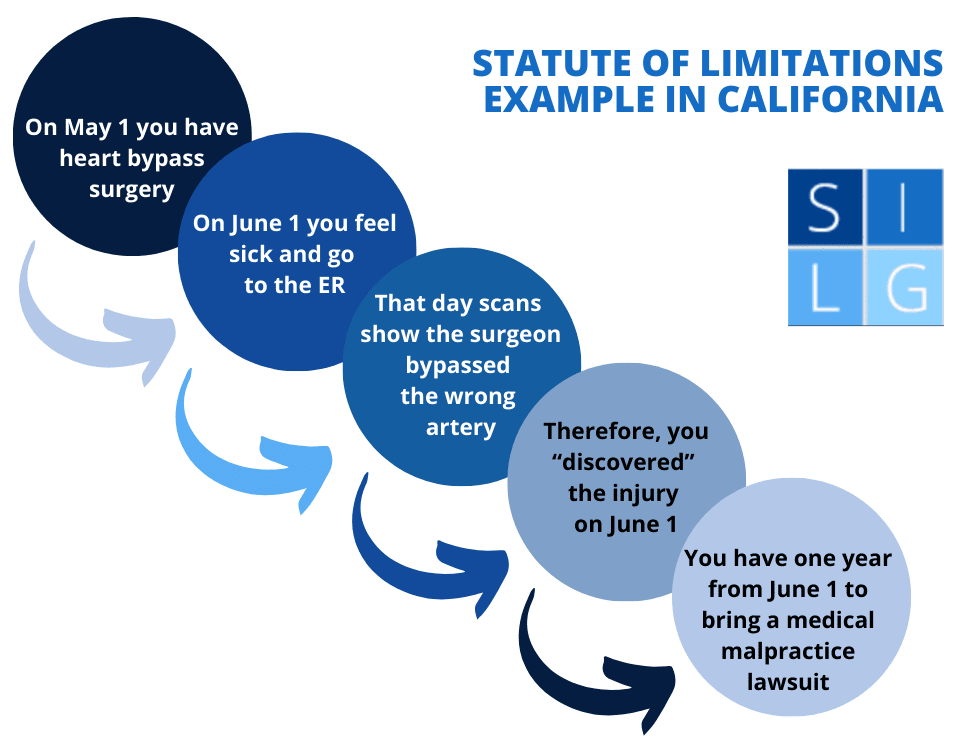 STATUTE OF LIMITATIONS EXAMPLE IN CALIFORNIA

S I
L G

On May 1 you have heart bypass surgery

On June 1 you feel sick and go to the ER

That day scans show the surgeon bypassed the wrong artery

Therefore, you “discovered” the injury on June 1

You have one year from June 1 to bring a medical malpractice lawsuit